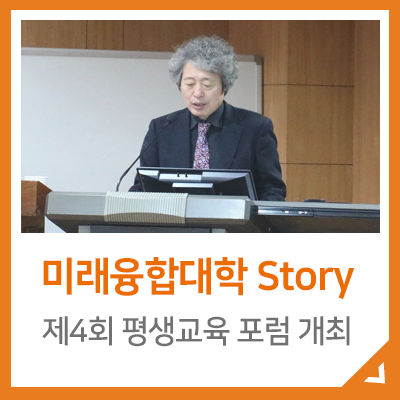 미래융합대학 Story
제4회 평생교육 포럼 개최